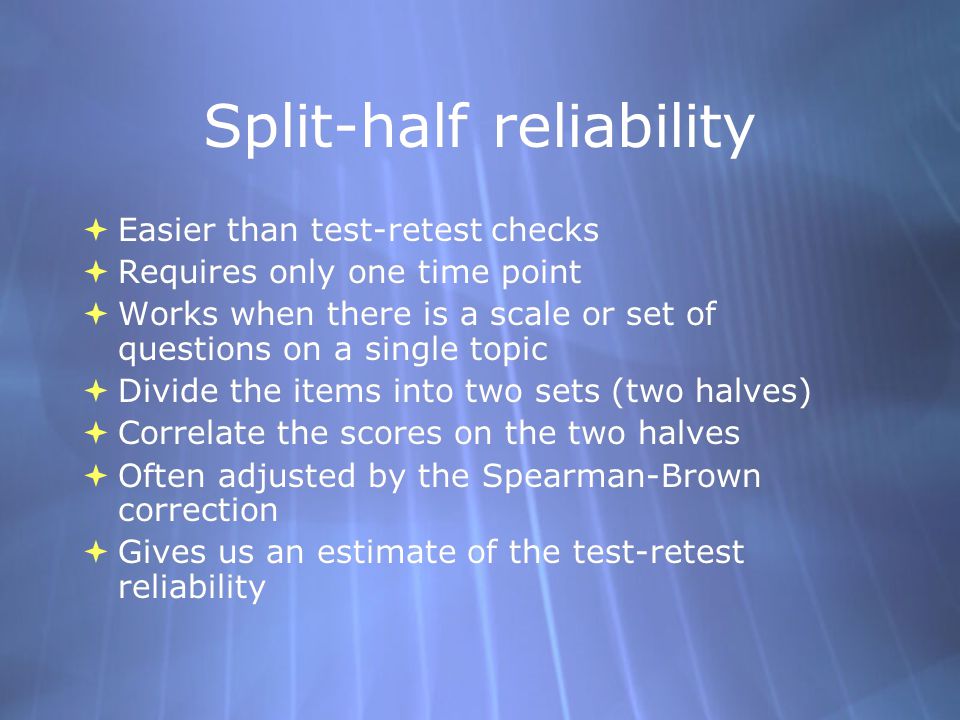 Split-half reliability

Easier than test-retest checks
Requires only one time point
Works when there is a scale or set of questions on a single topic
Divide the items into two sets (two halves)
Correlate the scores on the two halves
Often adjusted by the Spearman-Brown correction
Gives us an estimate of the test-retest reliability